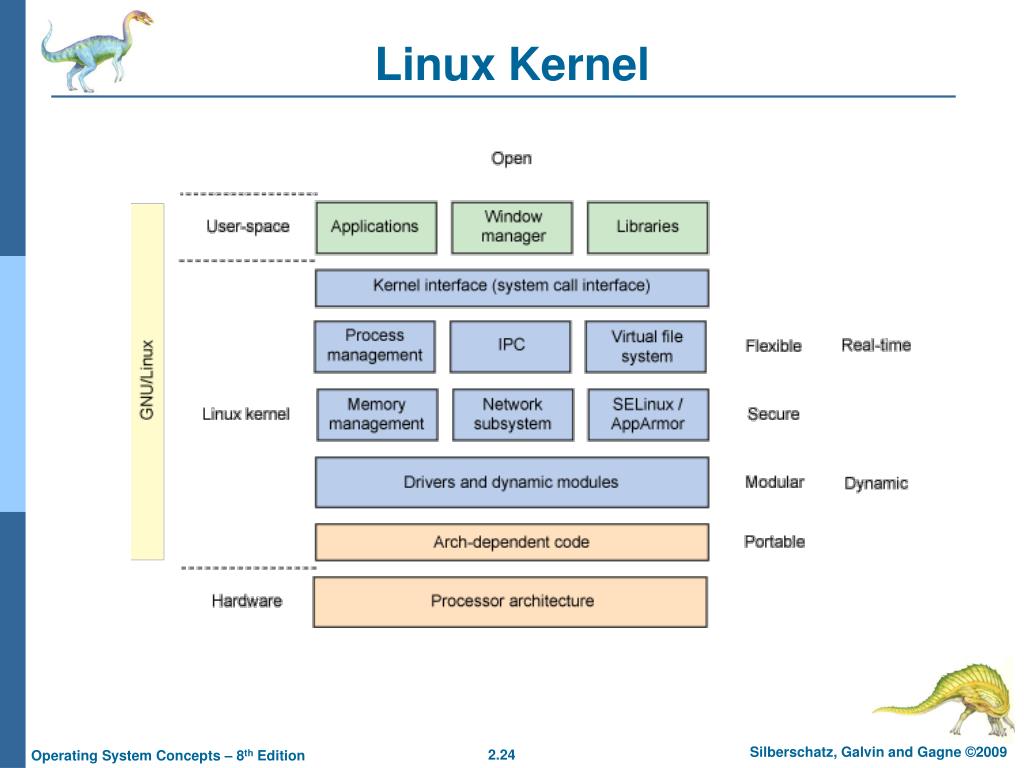 Linux Kernel

Open

GNU/Linux

User-space

Applications

Window manager

Libraries

Kernel interface (system call interface)

Linux kernel

Process management

IPC

Virtual file system

Flexible

Real-time

Memory management

Network subsystem

SELinux / AppArmor

Secure

Drivers and dynamic modules

Modular

Dynamic

Arch-dependent code

Portable

Hardware

Processor architecture

Operating System Concepts – 8$^{th}$ Edition

2.24

Silberschatz, Galvin and Gagne ©2009